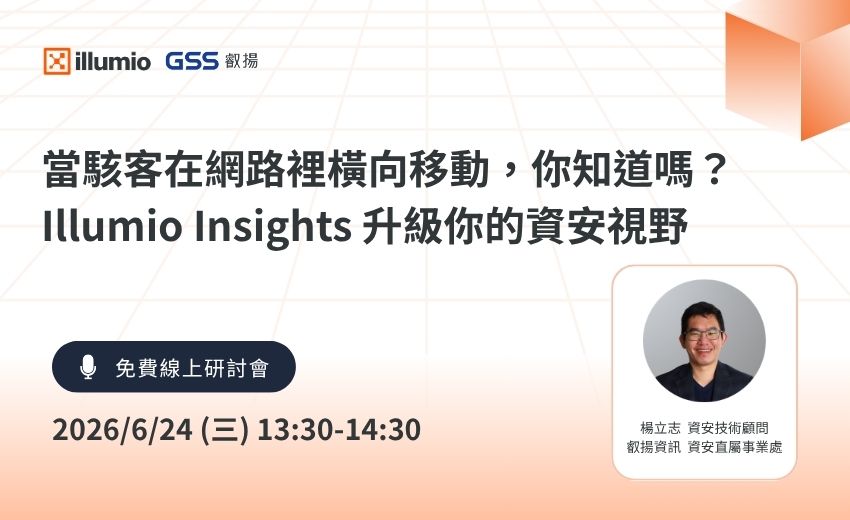 illumio GSS 叡揚

當駭客在網路裡橫向移動，你知道嗎？
Illumio Insights 升級你的資安視野

免費線上研討會

2026/6/24 (三) 13:30-14:30

楊立志 資安技術顧問
叡揚資訊 資安直屬事業處